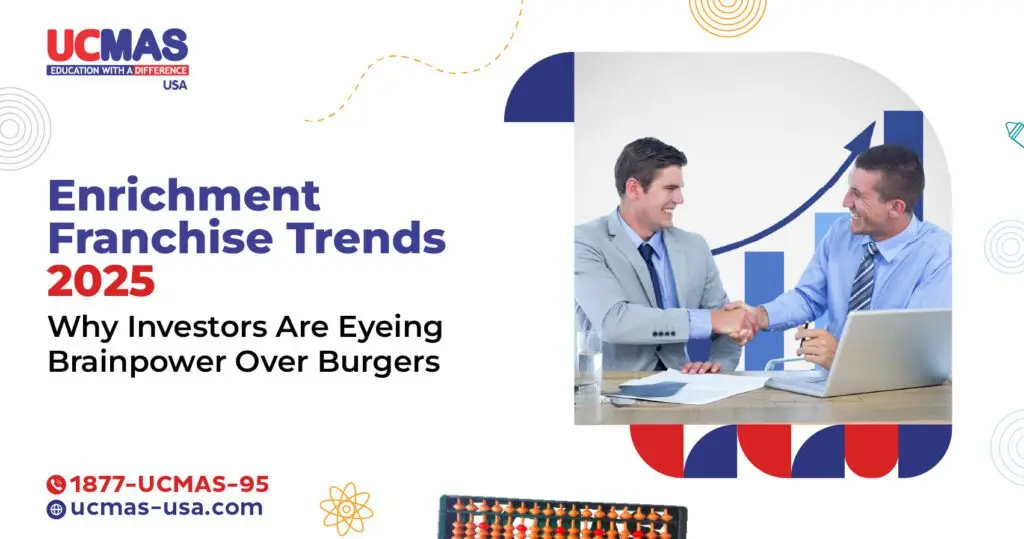 UCMAS
EDUCATION WITH A DIFFERENCE
USA

Enrichment Franchise Trends 2025
Why Investors Are Eyeing Brainpower Over Burgers

1877-UCMAS-95
ucmas-usa.com